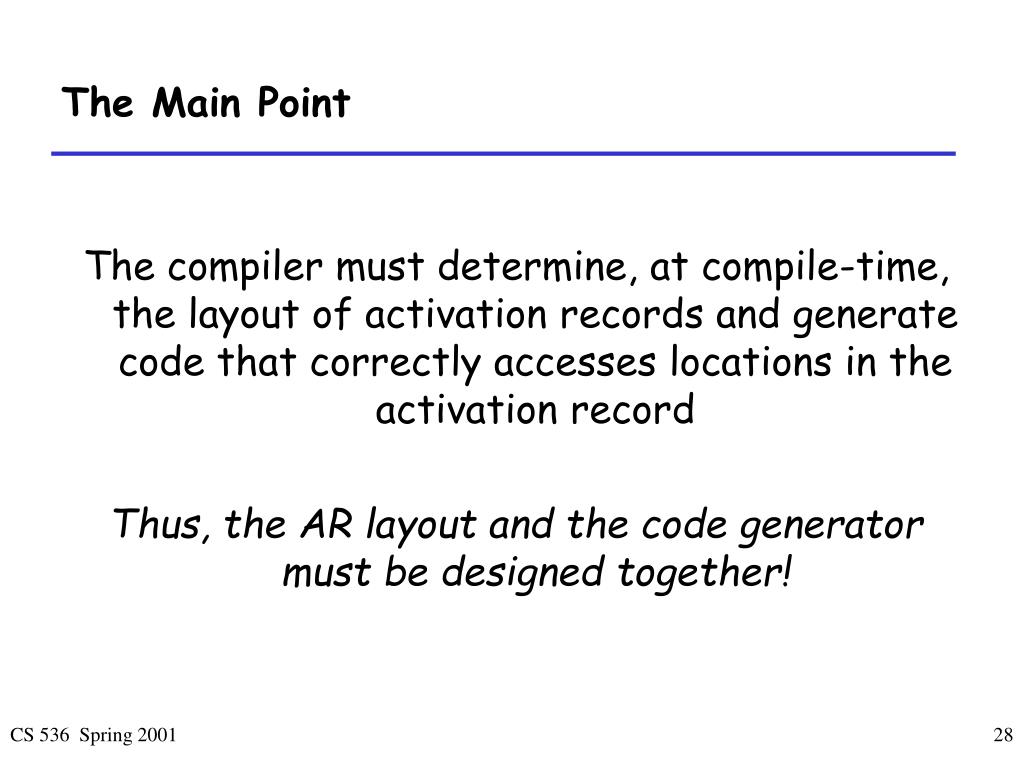 The Main Point

The compiler must determine, at compile-time, the layout of activation records and generate code that correctly accesses locations in the activation record

Thus, the AR layout and the code generator must be designed together!

CS 536 Spring 2001

28